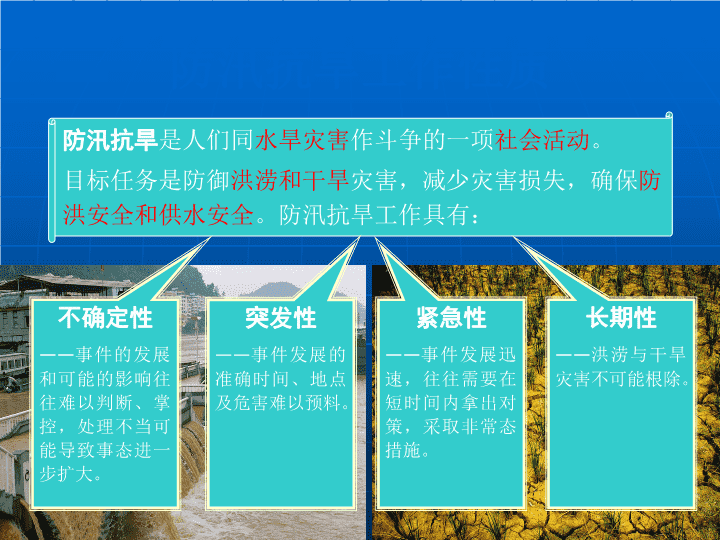 防汛抗旱是人们同水旱灾害作斗争的一项社会活动。

目标任务是防御洪涝和干旱灾害，减少灾害损失，确保防洪安全和供水安全。防汛抗旱工作具有：

不确定性

——事件的发展和可能的影响往往难以判断、掌控，处理不当可能导致事态进一步扩大。

突发性

——事件发展的准确时间、地点及危害难以预料。

紧急性

——事件发展迅速，往往需要在短时间内拿出对策，采取非常态措施。

长期性

——洪涝与干旱灾害不可能根除。